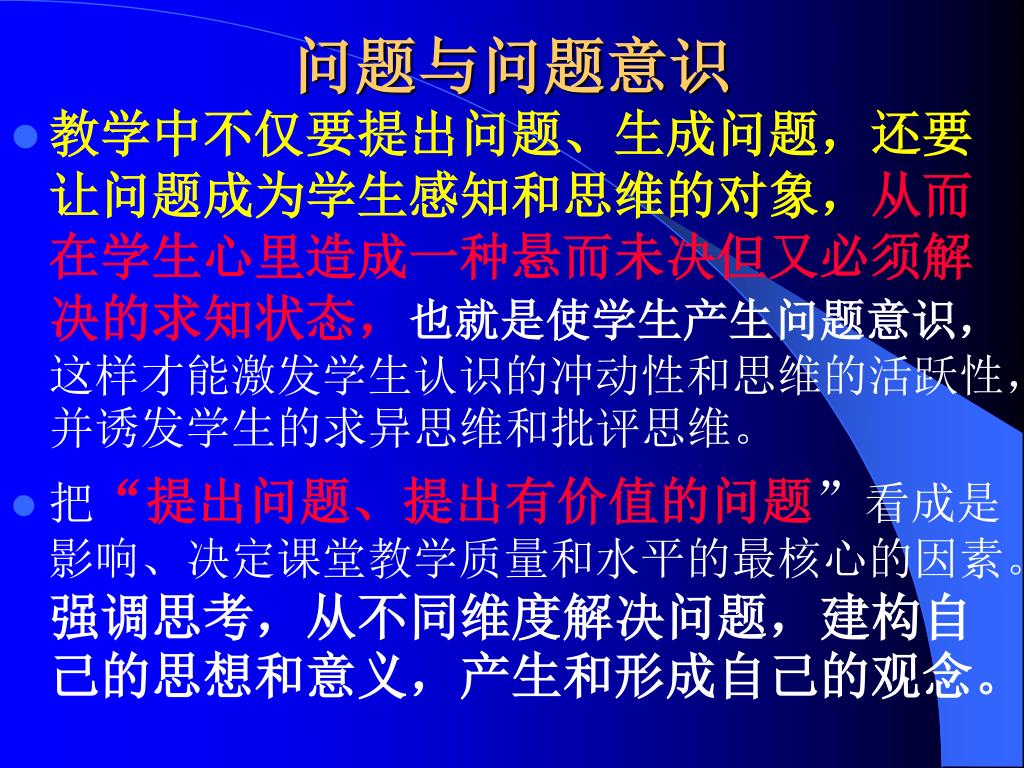 问题与问题意识

教学中不仅要提出问题、生成问题，还要让问题成为学生感知和思维的对象，从而在学生心里造成一种悬而未决但又必须解决的求知状态，也就是使学生产生问题意识，这样才能激发学生认识的冲动性和思维的活跃性，并诱发学生的求异思维和批评思维。

把“提出问题、提出有价值的问题”看成是影响、决定课堂教学质量和水平的最核心的因素。强调思考，从不同维度解决问题，建构自己的思想和意义，产生和形成自己的观念。